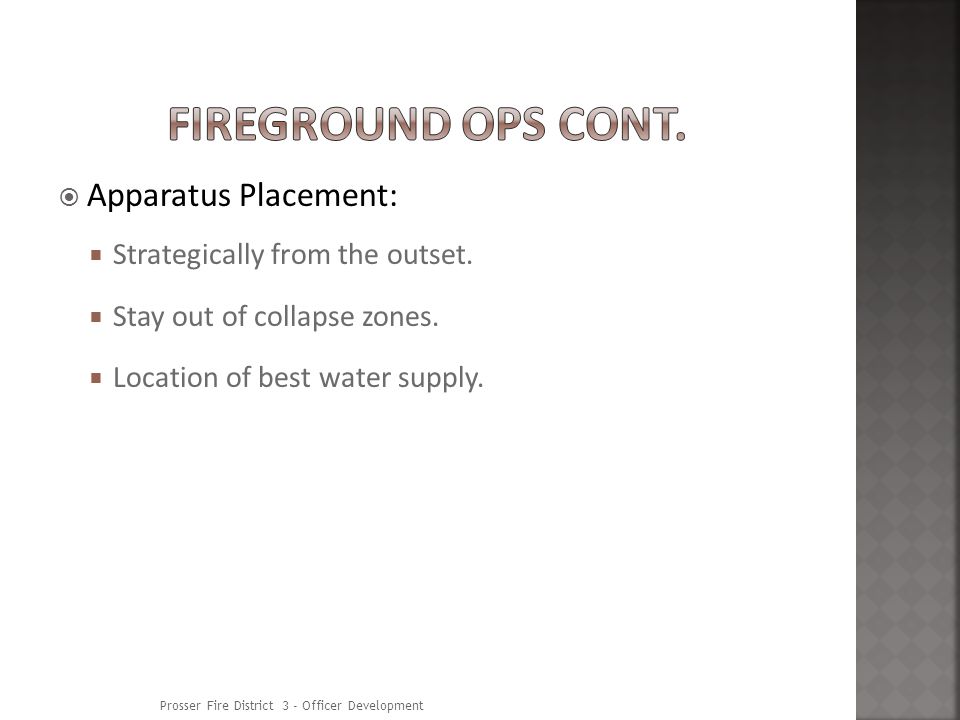 FIREGROUND OPS CONT.

Apparatus Placement:

Strategically from the outset.

Stay out of collapse zones.

Location of best water supply.

Prosser Fire District 3 - Officer Development